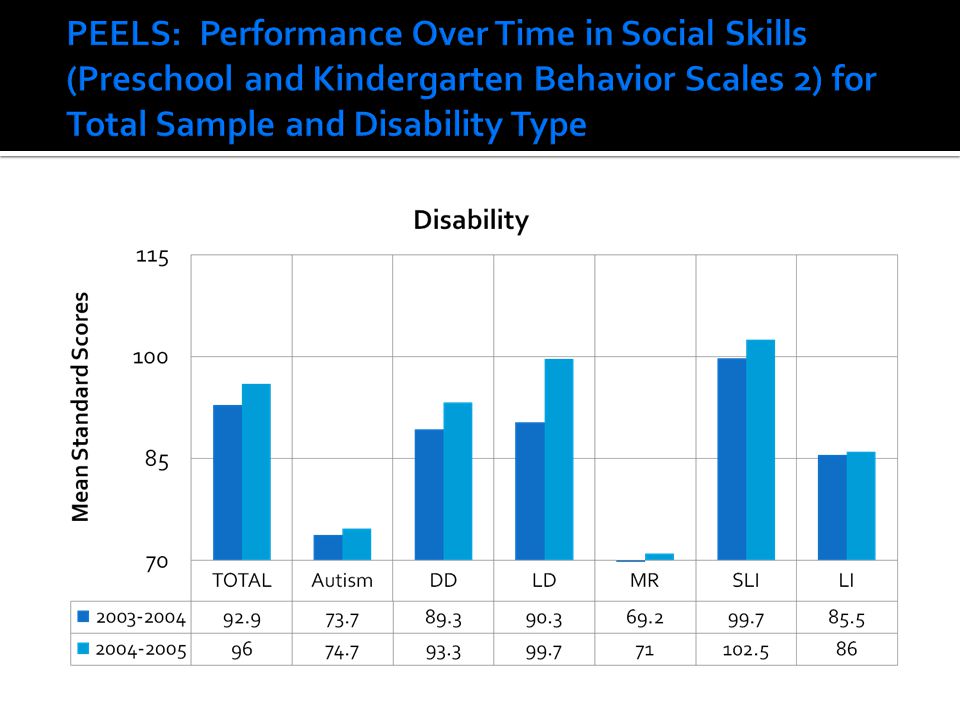 PEELS: Performance Over Time in Social Skills (Preschool and Kindergarten Behavior Scales 2) for Total Sample and Disability Type

Disability

Mean Standard Scores

115
100
85
70

|  | TOTAL | Autism | DD | LD | MR | SLI | LI |
|---|---|---|---|---|---|---|---|
| 2003-2004 | 92.9 | 73.7 | 89.3 | 90.3 | 69.2 | 99.7 | 85.5 |
| 2004-2005 | 96 | 74.7 | 93.3 | 99.7 | 71 | 102.5 | 86 |